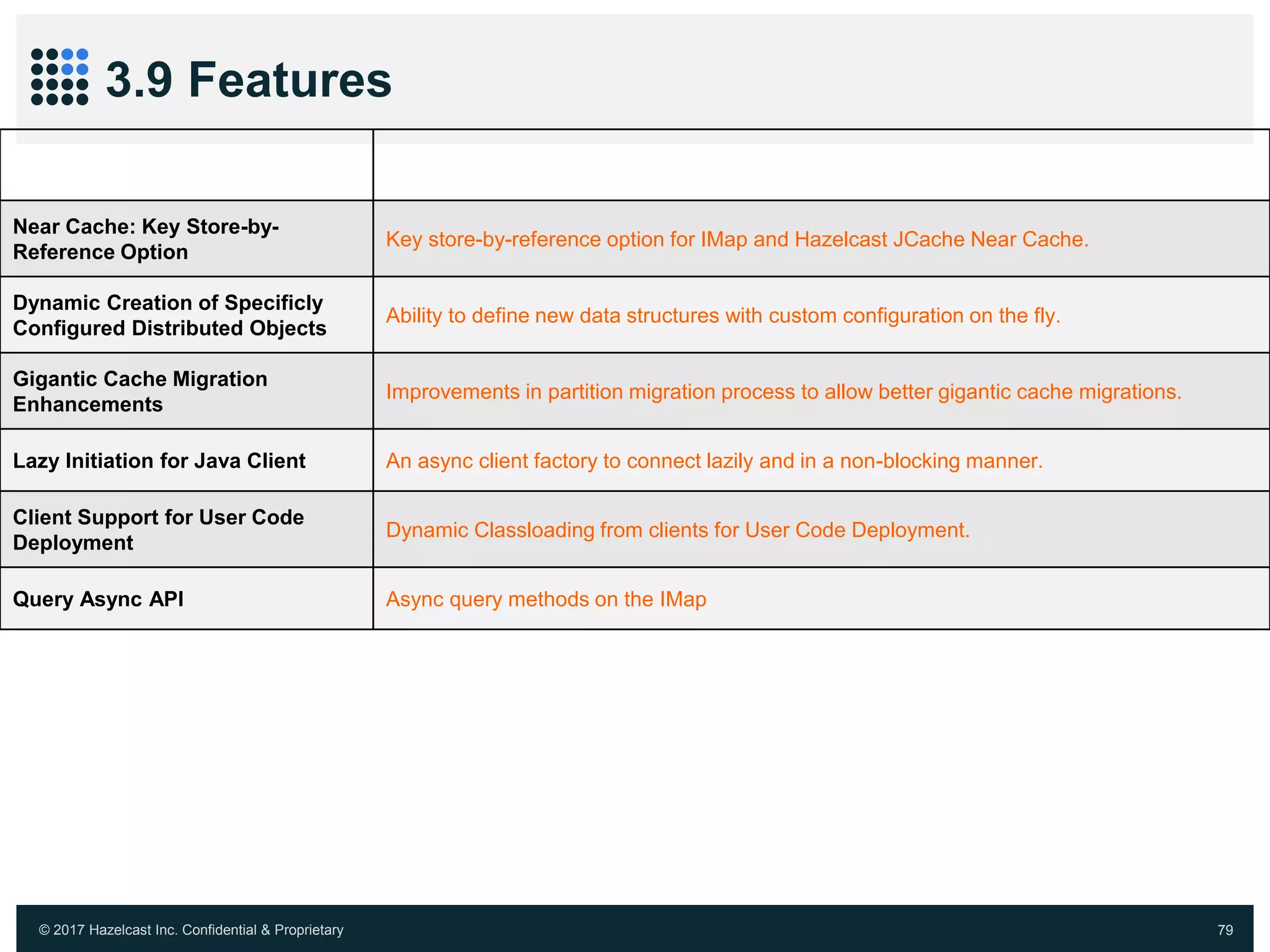 3.9 Features

| | |
|---|---|
| Near Cache: Key Store-by-Reference Option | Key store-by-reference option for IMap and Hazelcast JCache Near Cache. |
| Dynamic Creation of Specificly Configured Distributed Objects | Ability to define new data structures with custom configuration on the fly. |
| Gigantic Cache Migration Enhancements | Improvements in partition migration process to allow better gigantic cache migrations. |
| Lazy Initiation for Java Client | An async client factory to connect lazily and in a non-blocking manner. |
| Client Support for User Code Deployment | Dynamic Classloading from clients for User Code Deployment. |
| Query Async API | Async query methods on the IMap |

© 2017 Hazelcast Inc. Confidential & Proprietary

79